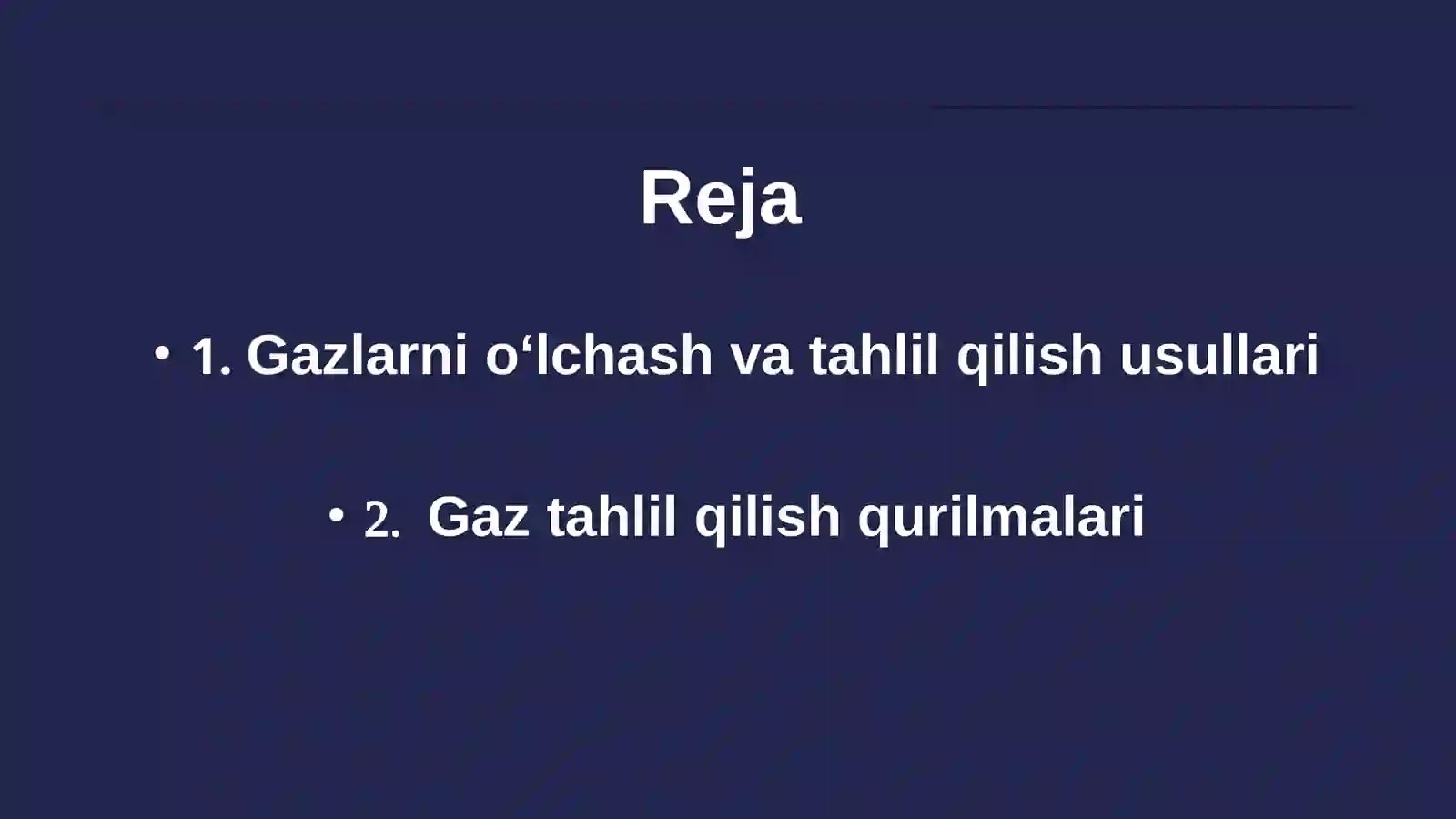 Reja

• 1. Gazlarni o‘lchash va tahlil qilish usullari

• 2. Gaz tahlil qilish qurilmalari